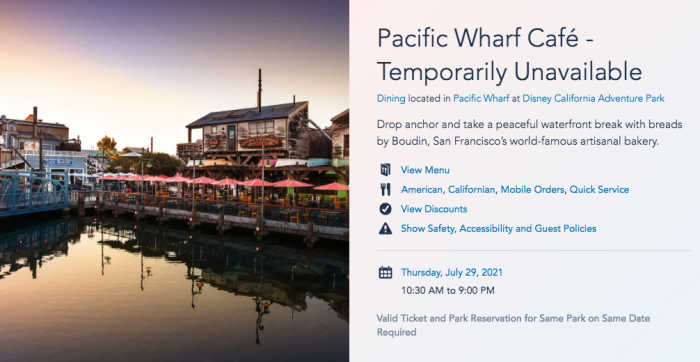 Pacific Wharf Café - Temporarily Unavailable

Dining located in Pacific Wharf at Disney California Adventure Park

Drop anchor and take a peaceful waterfront break with breads by Boudin, San Francisco's world-famous artisanal bakery.

View Menu

American, Californian, Mobile Orders, Quick Service

View Discounts

Show Safety, Accessibility and Guest Policies

Thursday, July 29, 2021

10:30 AM to 9:00 PM

Valid Ticket and Park Reservation for Same Park on Same Date Required